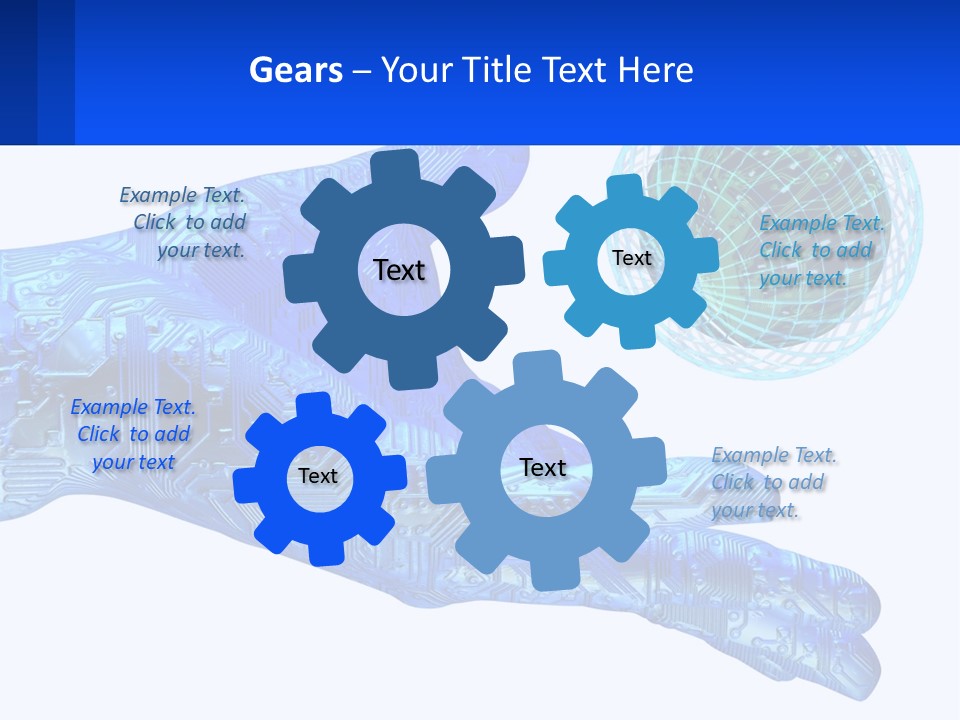 Gears – Your Title Text Here

Example Text. Click to add your text.

Text

Text

Example Text. Click to add your text.

Example Text. Click to add your text

Text

Text

Example Text. Click to add your text.